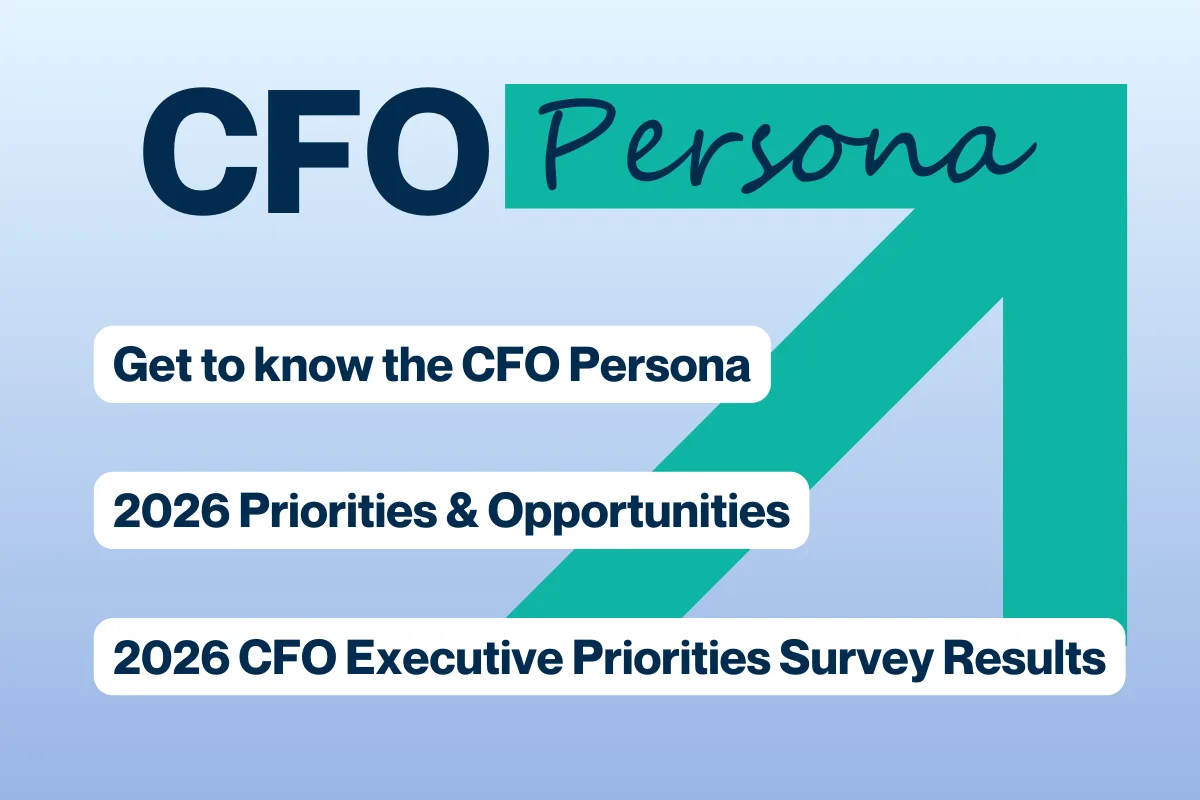 CFO Persona

Get to know the CFO Persona

2026 Priorities & Opportunities

2026 CFO Executive Priorities Survey Results